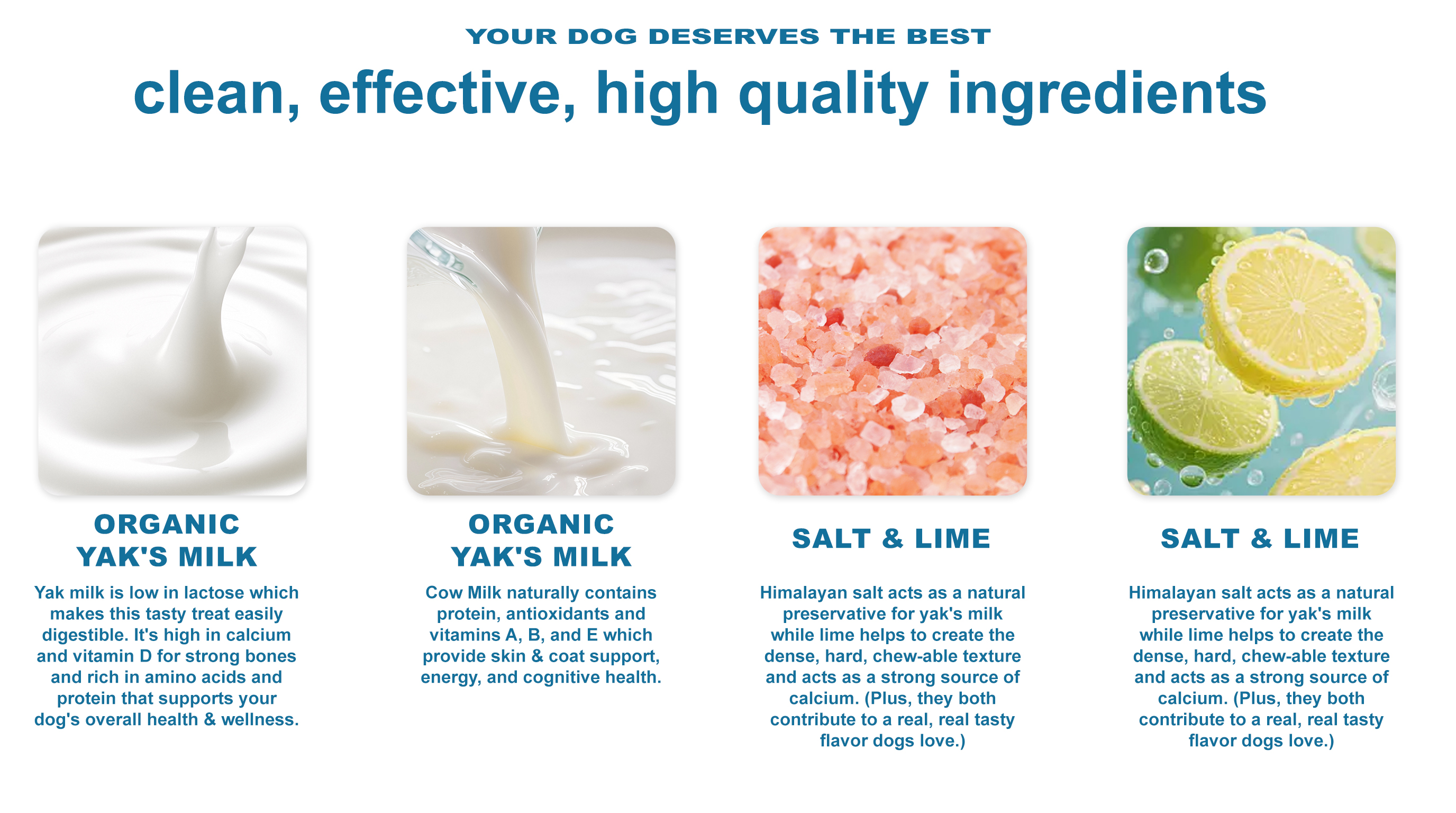 YOUR DOG DESERVES THE BEST

clean, effective, high quality ingredients

ORGANIC YAK'S MILK

Yak milk is low in lactose which makes this tasty treat easily digestible. It's high in calcium and vitamin D for strong bones and rich in amino acids and protein that supports your dog's overall health & wellness.

ORGANIC YAK'S MILK

Cow Milk naturally contains protein, antioxidants and vitamins A, B, and E which provide skin & coat support, energy, and cognitive health.

SALT & LIME

Himalayan salt acts as a natural preservative for yak's milk while lime helps to create the dense, hard, chew-able texture and acts as a strong source of calcium. (Plus, they both contribute to a real, real tasty flavor dogs love.)

SALT & LIME

Himalayan salt acts as a natural preservative for yak's milk while lime helps to create the dense, hard, chew-able texture and acts as a strong source of calcium. (Plus, they both contribute to a real, real tasty flavor dogs love.)